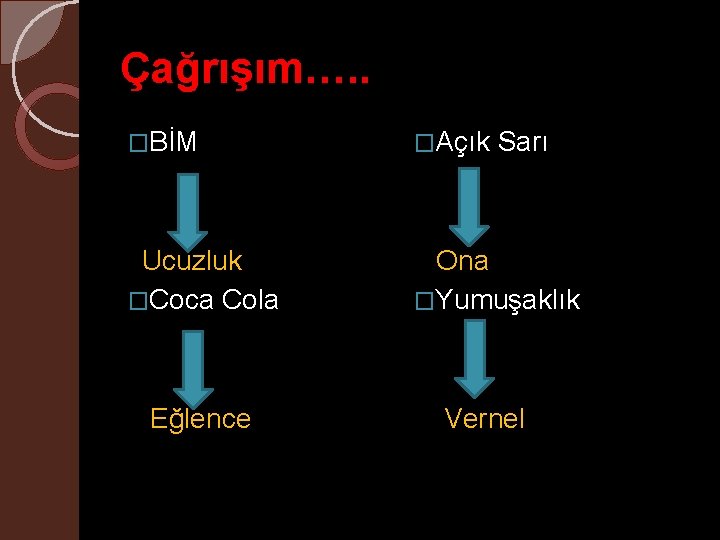 Çağrışım…..

□BİM

Ucuzluk

□Coca Cola

Eğlence

□Açık Sarı

Ona

□Yumuşaklık

Vernel